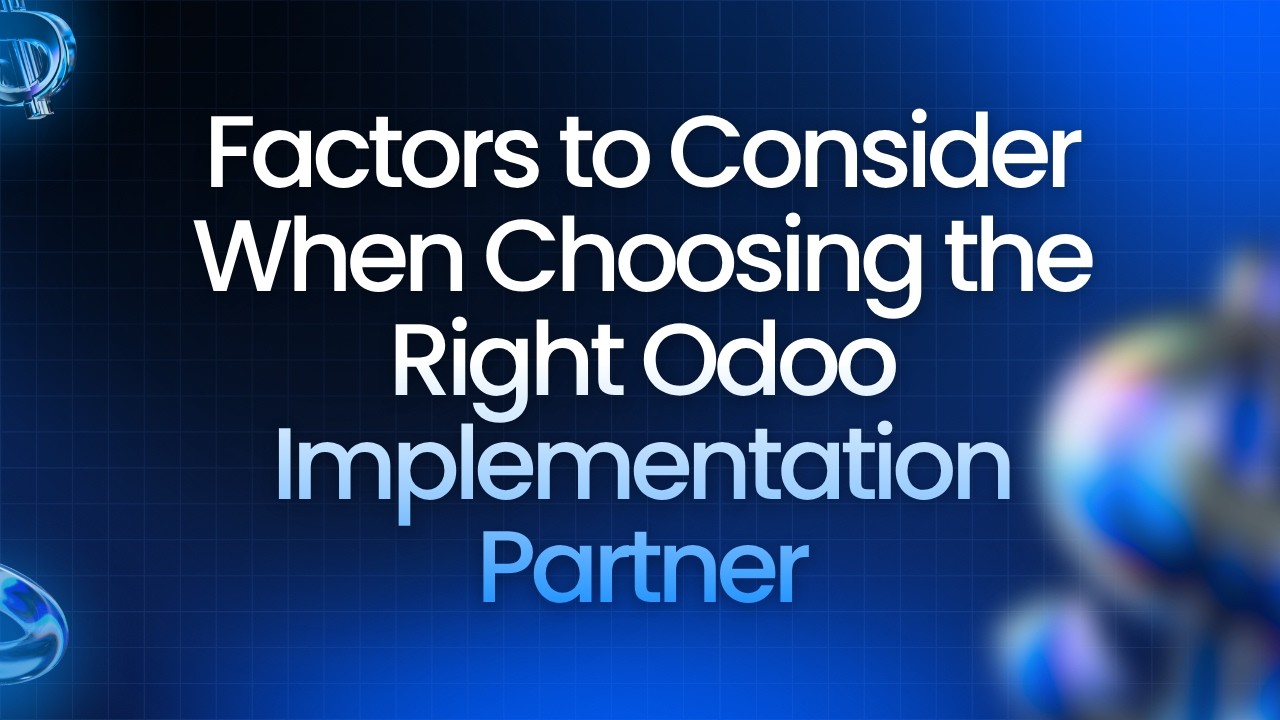 Factors to Consider When Choosing the Right Odoo Implementation Partner